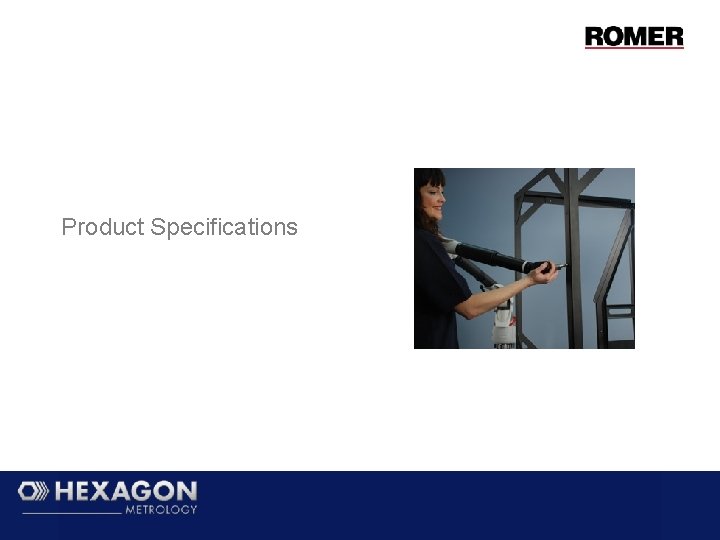 ROMER

Product Specifications

HEXAGON
METROLOGY